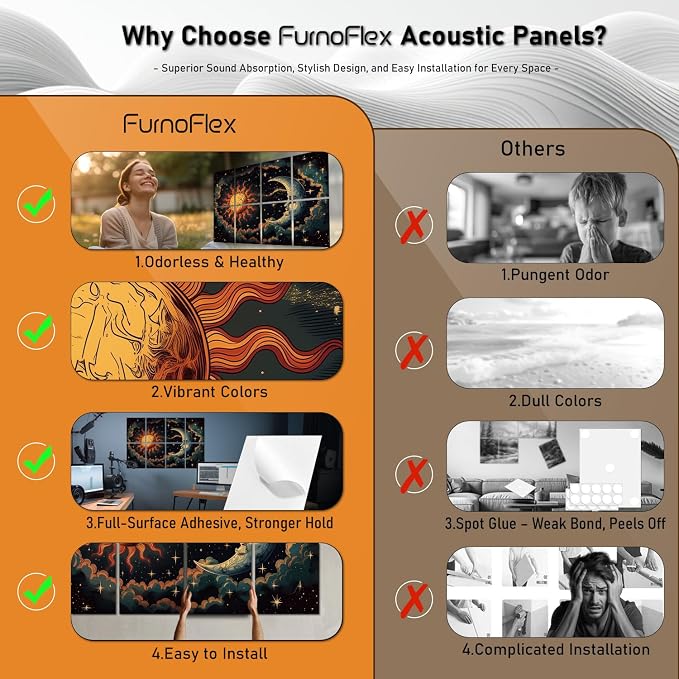 Why Choose FurnoFlex Acoustic Panels?

- Superior Sound Absorption, Stylish Design, and Easy Installation for Every Space -

FurnoFlex

1.Odorless & Healthy

2.Vibrant Colors

3.Full-Surface Adhesive, Stronger Hold

4.Easy to Install

Others

1.Pungent Odor

2.Dull Colors

3.Spot Glue - Weak Bond, Peels Off

4.Complicated Installation